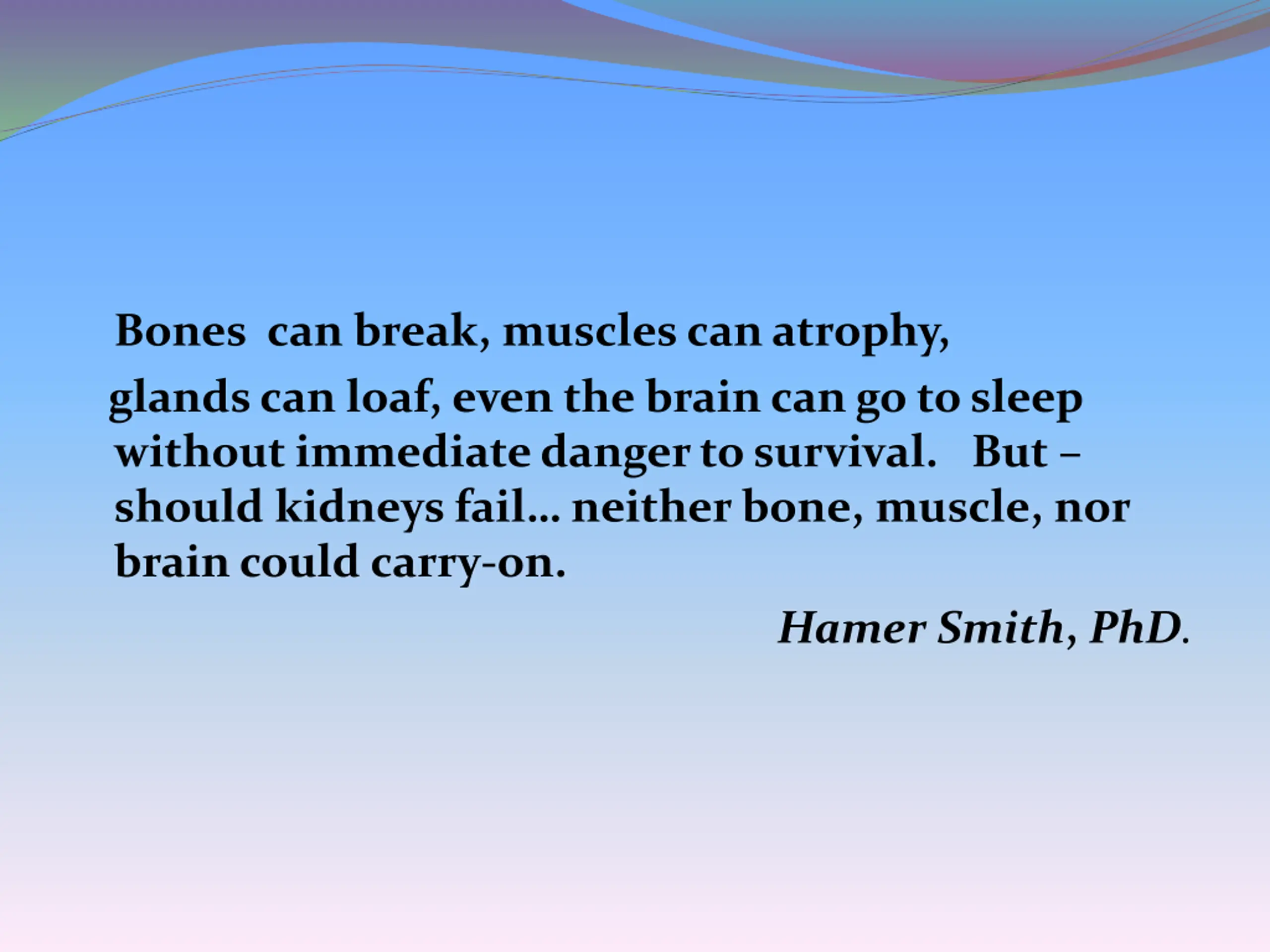 Bones can break, muscles can atrophy,

glands can loaf, even the brain can go to sleep without immediate danger to survival. But – should kidneys fail… neither bone, muscle, nor brain could carry-on.

Hamer Smith, PhD.